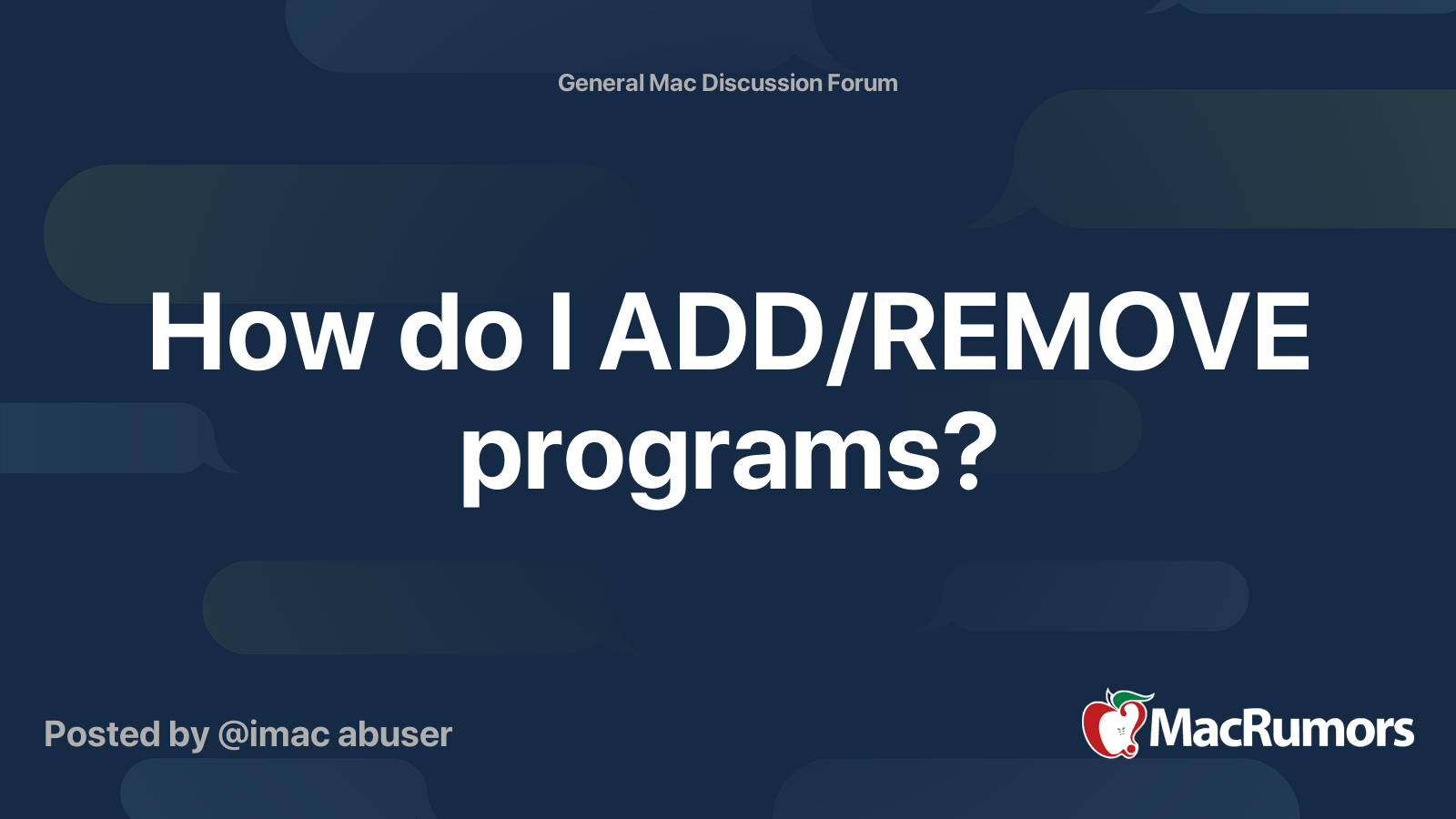 General Mac Discussion Forum

How do I ADD/REMOVE programs?

Posted by @imac abuser

MacRumors